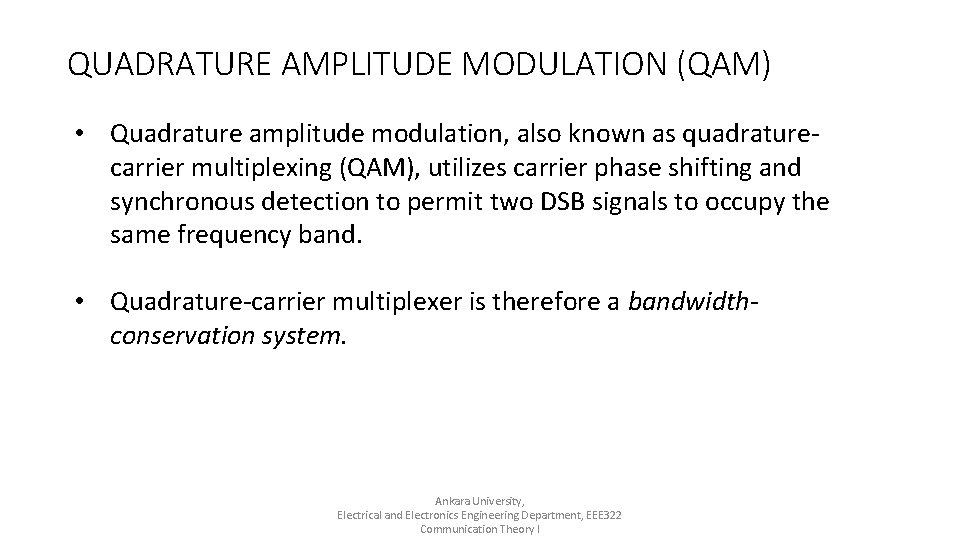 QUADRATURE AMPLITUDE MODULATION (QAM)

• Quadrature amplitude modulation, also known as quadrature-carrier multiplexing (QAM), utilizes carrier phase shifting and synchronous detection to permit two DSB signals to occupy the same frequency band.

• Quadrature-carrier multiplexer is therefore a bandwidth-conservation system.

Ankara University, Electrical and Electronics Engineering Department, EEE322 Communication Theory I